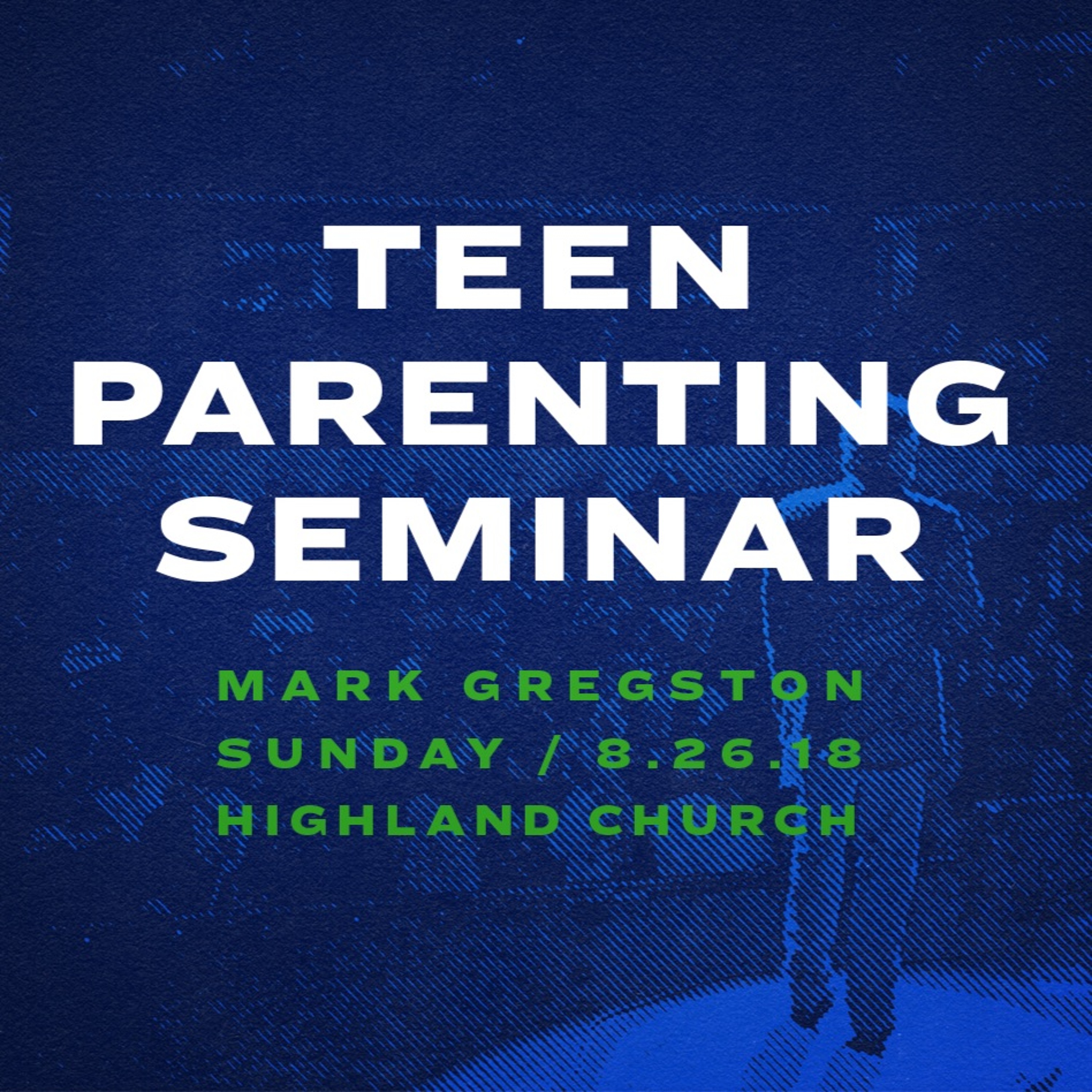 TEEN
PARENTING
SEMINAR

MARK GREGSTON
SUNDAY / 8.26.18
HIGHLAND CHURCH